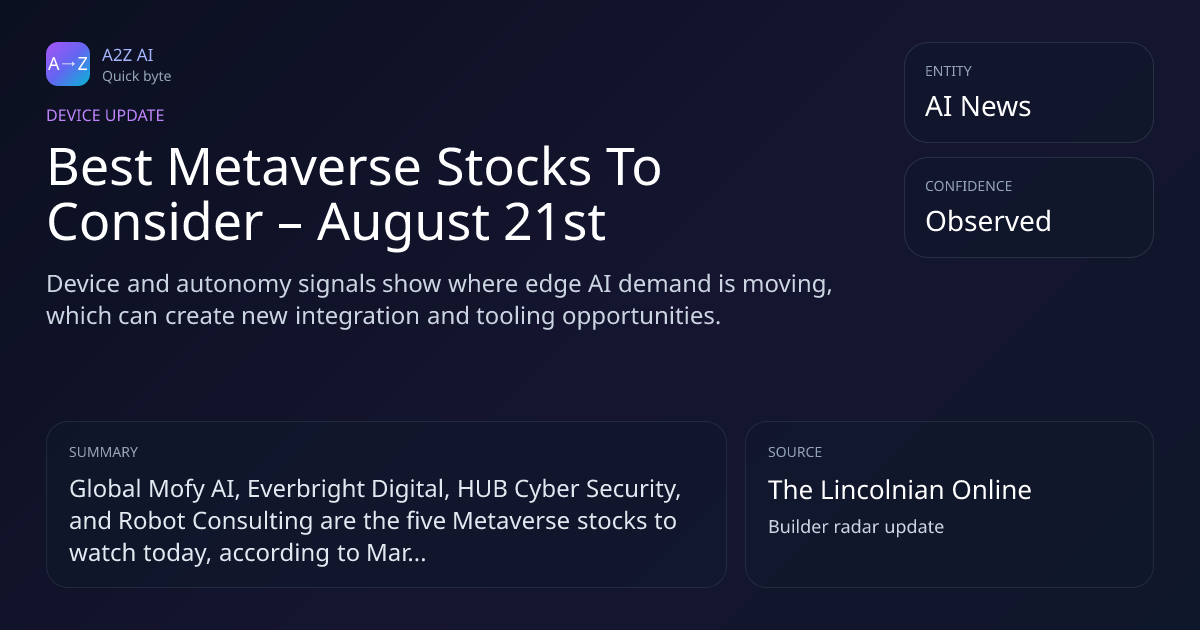 A→Z

A2Z AI
Quick byte

DEVICE UPDATE

Best Metaverse Stocks To Consider – August 21st

Device and autonomy signals show where edge AI demand is moving, which can create new integration and tooling opportunities.

ENTITY
AI News

CONFIDENCE
Observed

SUMMARY
Global Mofy AI, Everbright Digital, HUB Cyber Security, and Robot Consulting are the five Metaverse stocks to watch today, according to Mar...

SOURCE
The Lincolnian Online
Builder radar update